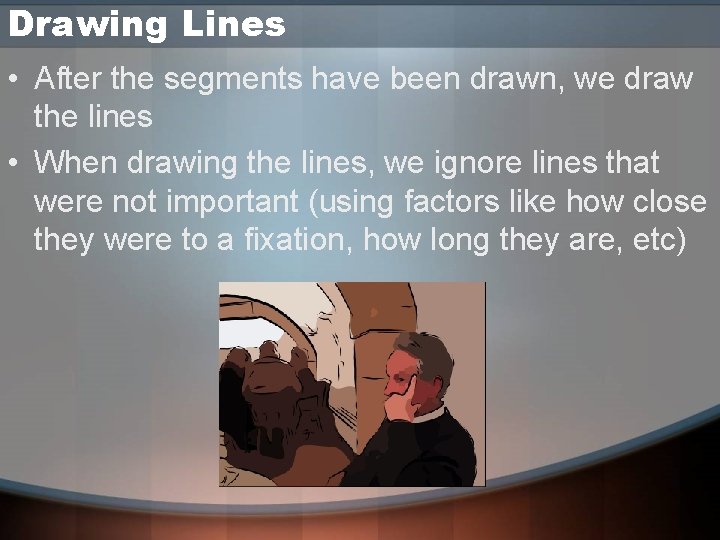 Drawing Lines

• After the segments have been drawn, we draw the lines

• When drawing the lines, we ignore lines that were not important (using factors like how close they were to a fixation, how long they are, etc)